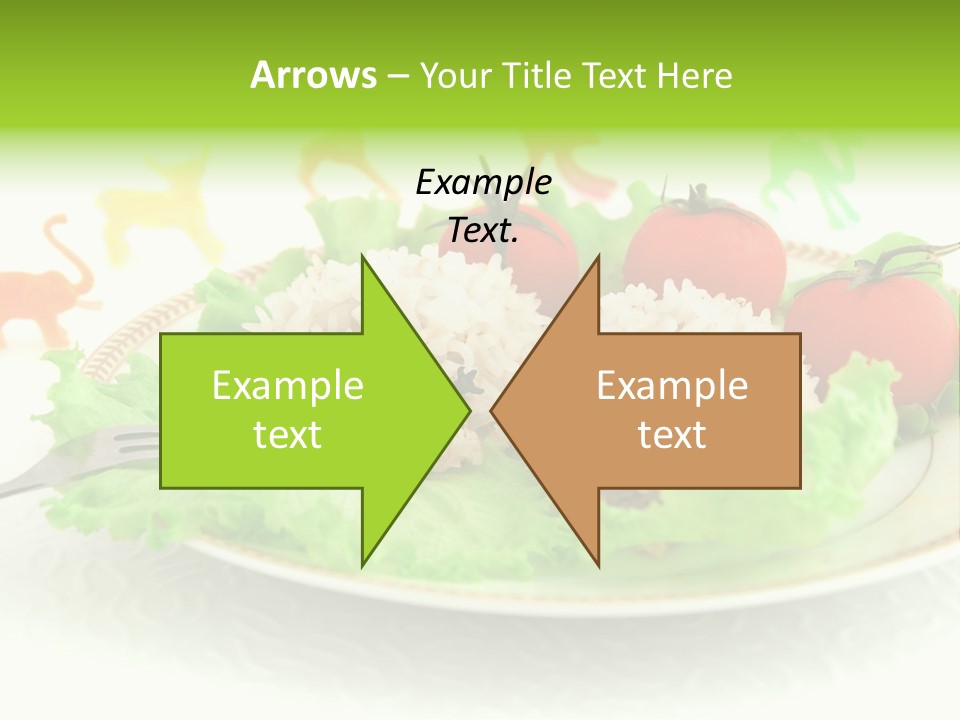 Arrows – Your Title Text Here

Example Text.

Example text

Example text